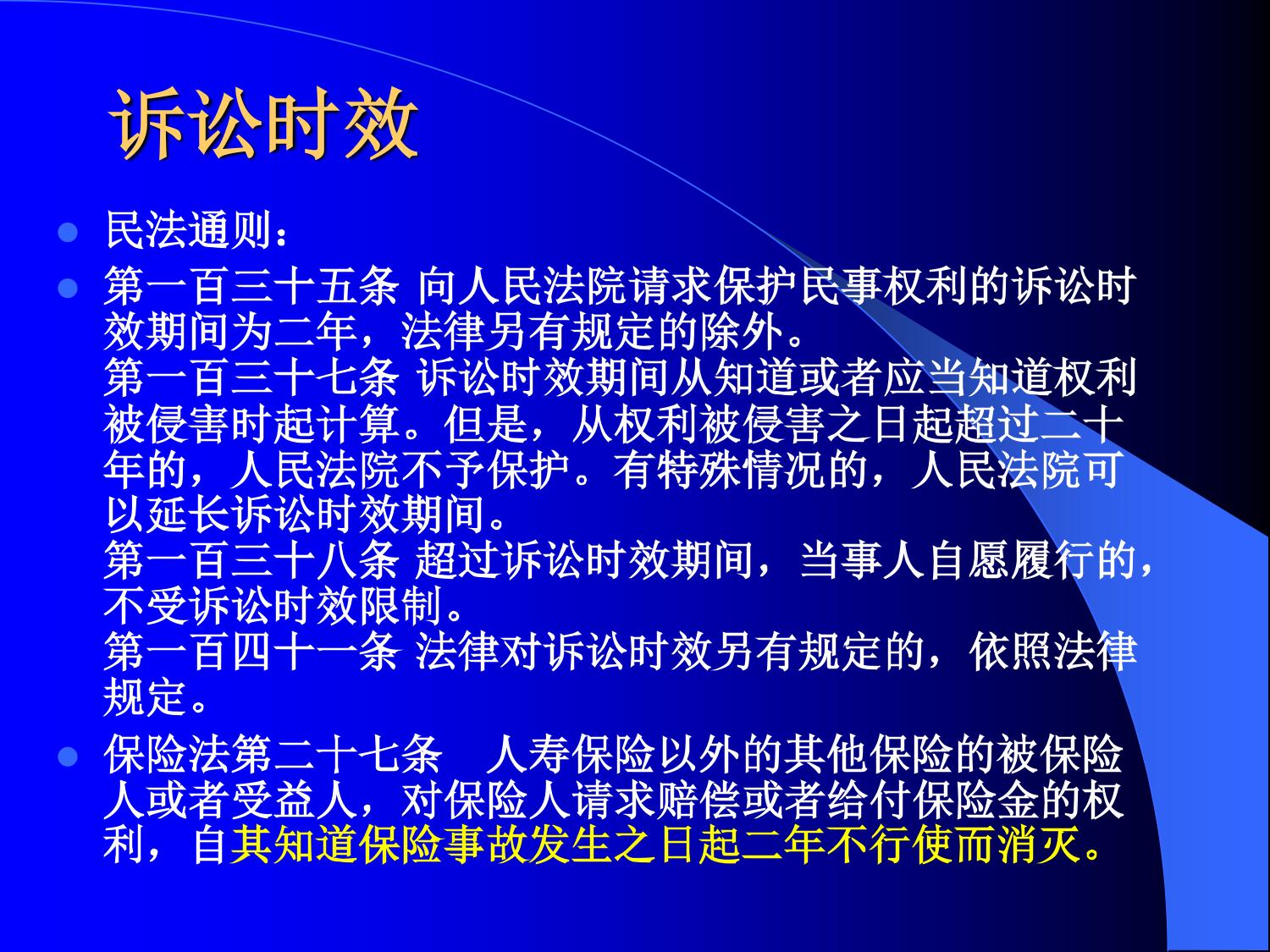 诉讼时效

民法通则：

第一百三十五条 向人民法院请求保护民事权利的诉讼时效期间为二年，法律另有规定的除外。
第一百三十七条 诉讼时效期间从知道或者应当知道权利被侵害时起计算。但是，从权利被侵害之日起超过二十年的，人民法院不予保护。有特殊情况的，人民法院可以延长诉讼时效期间。
第一百三十八条 超过诉讼时效期间，当事人自愿履行的，不受诉讼时效限制。
第一百四十一条 法律对诉讼时效另有规定的，依照法律规定。

保险法第二十七条　人寿保险以外的其他保险的被保险人或者受益人，对保险人请求赔偿或者给付保险金的权利，自其知道保险事故发生之日起二年不行使而消灭。